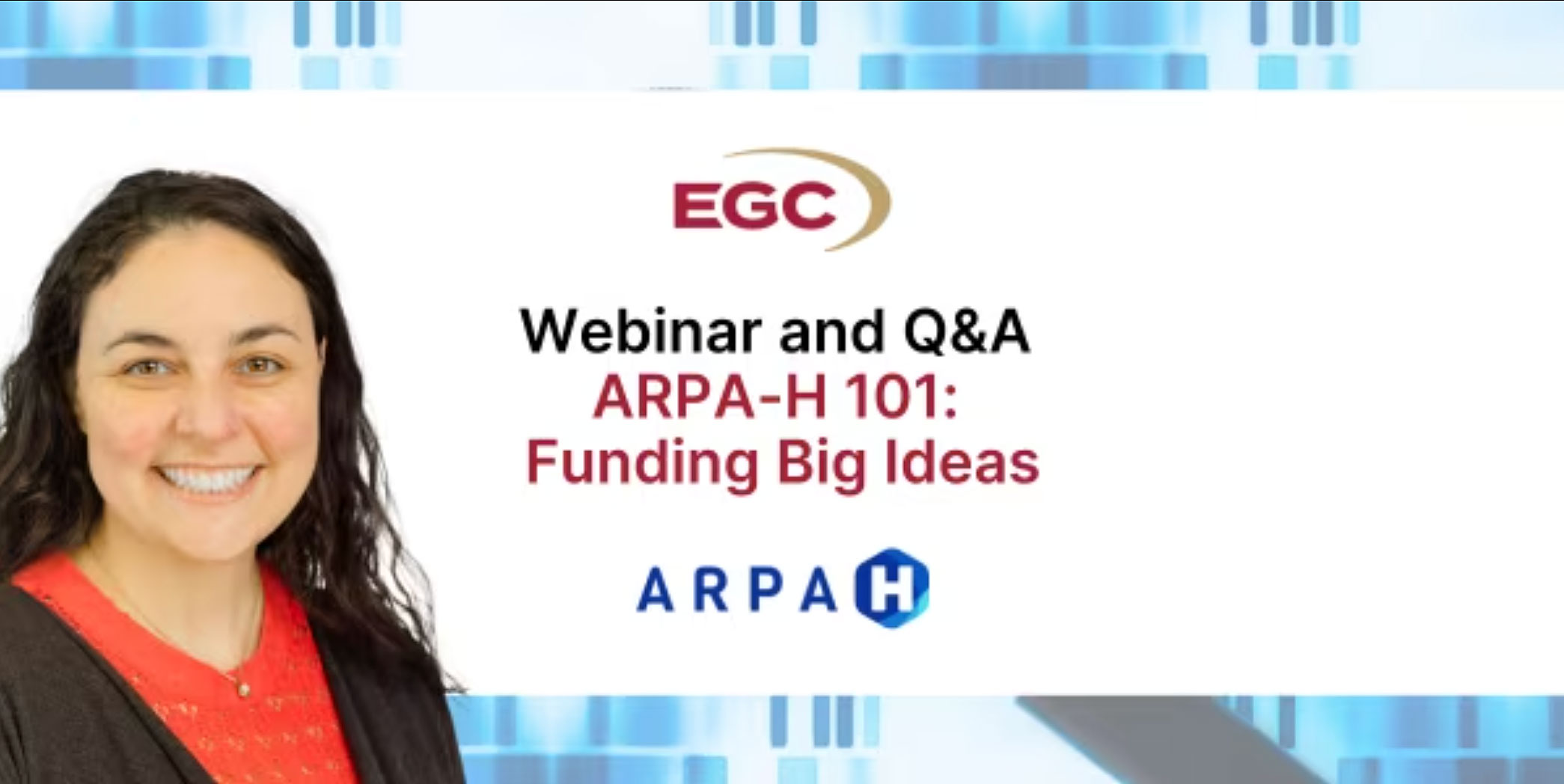 EGC

Webinar and Q&A
ARPA-H 101:
Funding Big Ideas

ARPA H